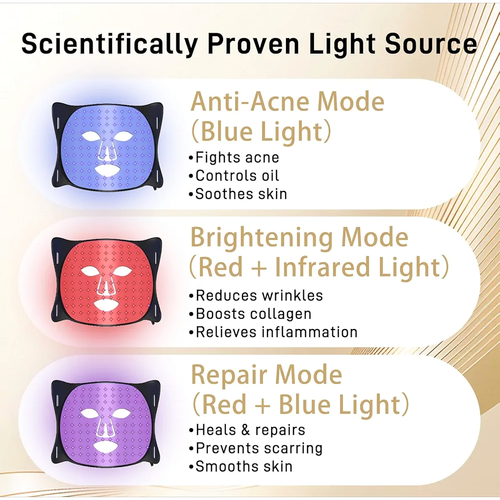 Scientifically Proven Light Source

Anti-Acne Mode
(Blue Light)
•Fights acne
•Controls oil
•Soothes skin

Brightening Mode
(Red + Infrared Light)
•Reduces wrinkles
•Boosts collagen
•Relieves inflammation

Repair Mode
(Red + Blue Light)
•Heals & repairs
•Prevents scarring
•Smooths skin